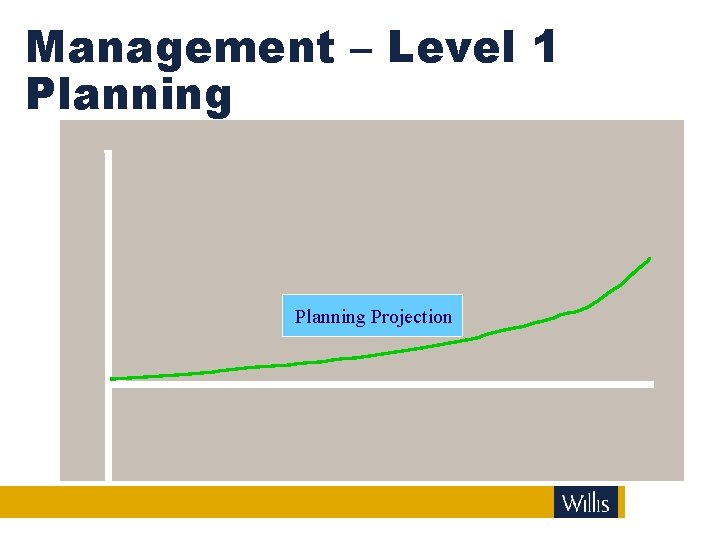 Management – Level 1
Planning

Planning Projection

Willis